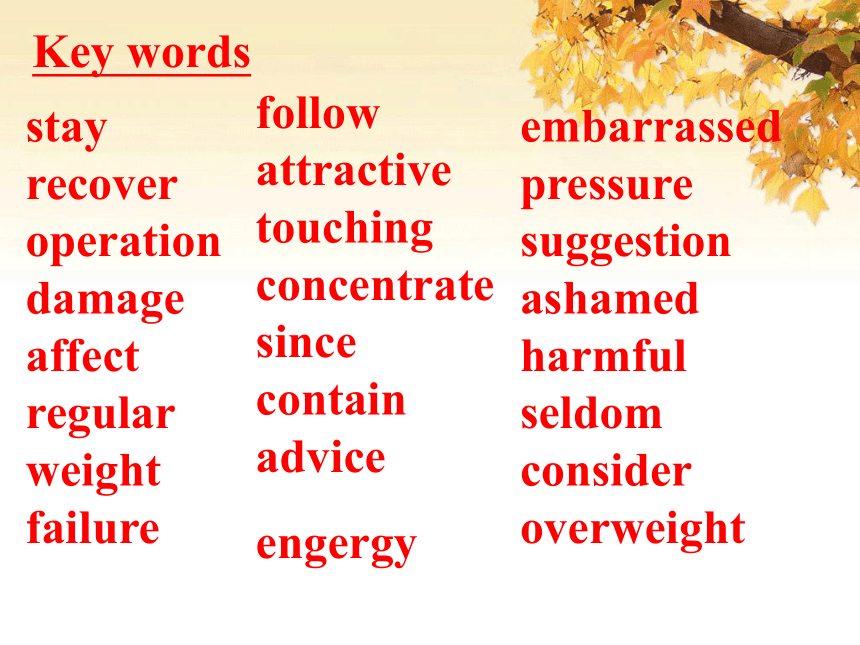 Key words

stay
recover
operation
damage
affect
regular
weight
failure

follow
attractive
touching
concentrate
since
contain
advice
engergy

embarrassed
pressure
suggestion
ashamed
harmful
seldom
consider
overweight